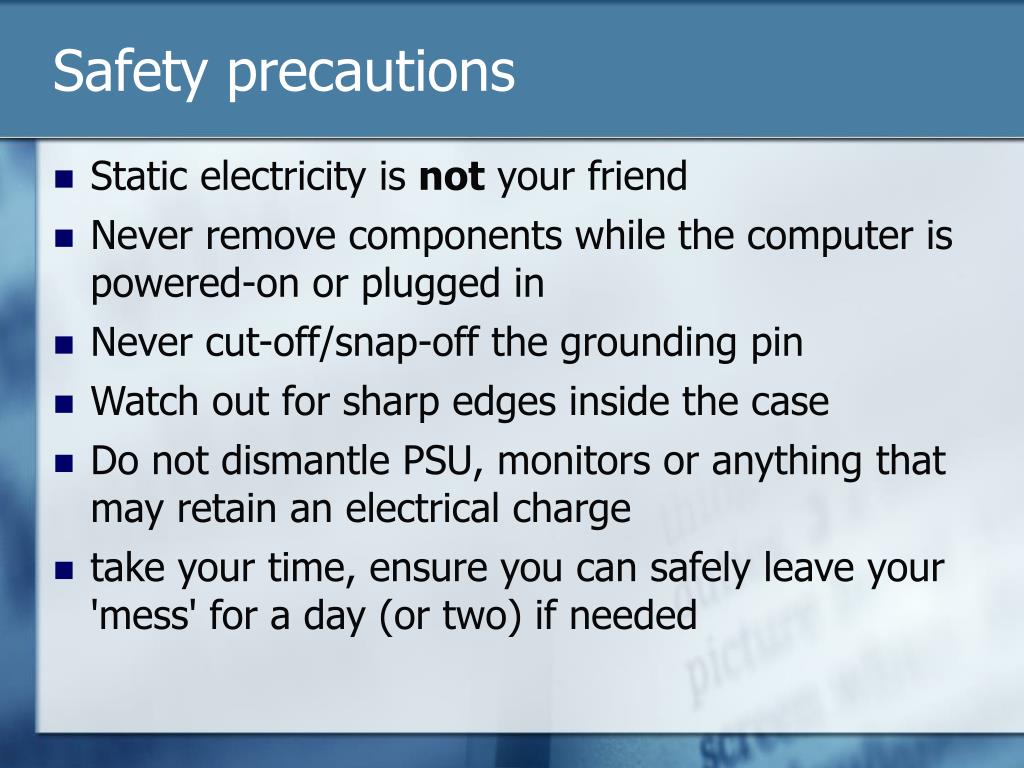 Safety precautions

- Static electricity is **not** your friend
- Never remove components while the computer is powered-on or plugged in
- Never cut-off/snap-off the grounding pin
- Watch out for sharp edges inside the case
- Do not dismantle PSU, monitors or anything that may retain an electrical charge
- take your time, ensure you can safely leave your 'mess' for a day (or two) if needed